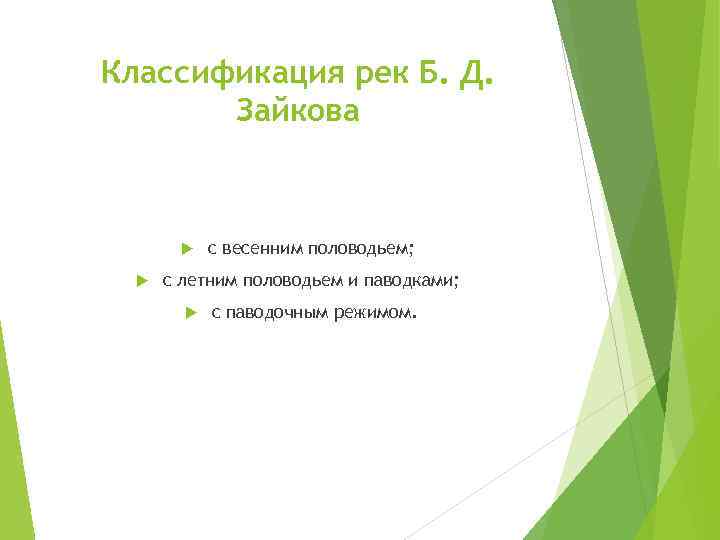 Классификация рек Б. Д. Зайкова

с весенним половодьем;

с летним половодьем и паводками;

с паводочным режимом.